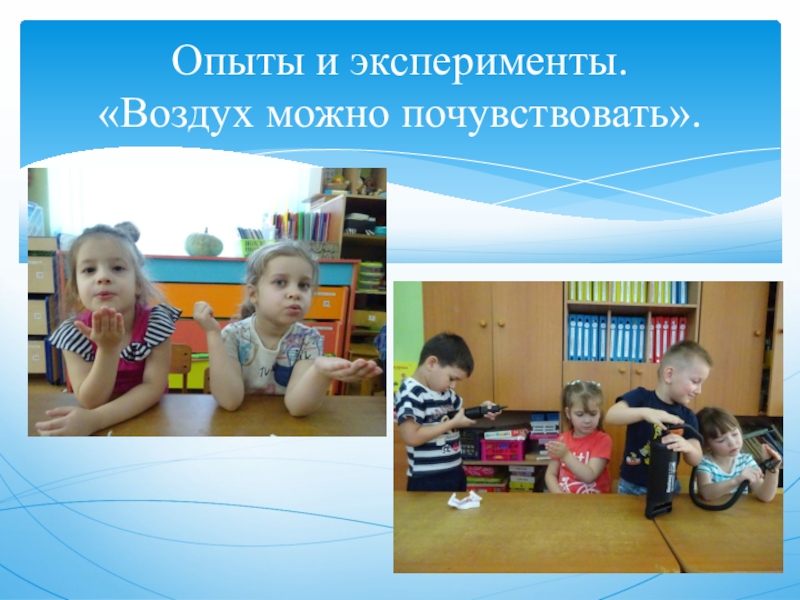 Опыты и эксперименты.
«Воздух можно почувствовать».